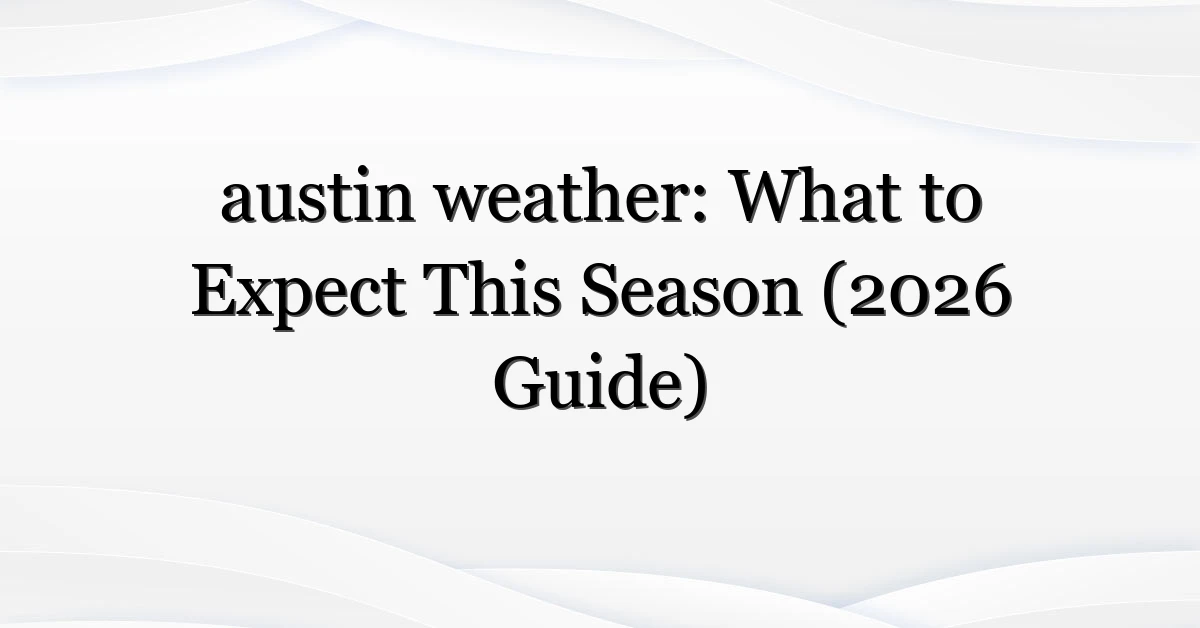 austin weather: What to Expect This Season (2026 Guide)